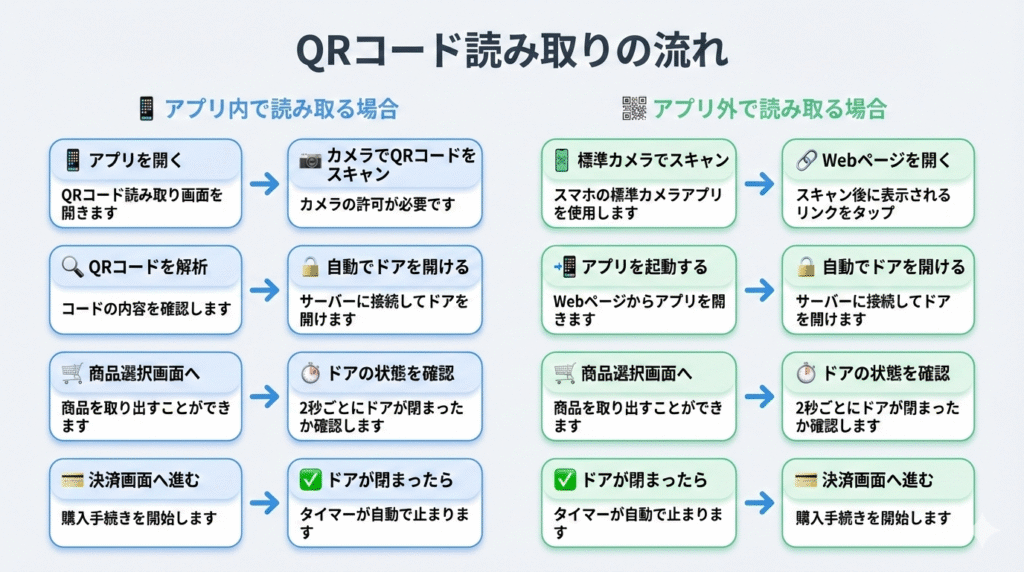 QRコード読み取りの流れ

アプリ内で読み取る場合

アプリを開く
QRコード読み取り画面を開きます

カメラでQRコードをスキャン
カメラの許可が必要です

QRコードを解析
コードの内容を確認します

自動でドアを開ける
サーバーに接続してドアを開けます

商品選択画面へ
商品を取り出すことができます

ドアの状態を確認
2秒ごとにドアが閉まったか確認します

決済画面へ進む
購入手続きを開始します

ドアが閉まったら
タイマーが自動で止まります

アプリ外で読み取る場合

標準カメラでスキャン
スマホの標準カメラアプリを使用します

Webページを開く
スキャン後に表示されるリンクをタップ

アプリを起動する
Webページからアプリを開きます

自動でドアを開ける
サーバーに接続してドアを開けます

商品選択画面へ
商品を取り出すことができます

ドアの状態を確認
2秒ごとにドアが閉まったか確認します

ドアが閉まったら
タイマーが自動で止まります

決済画面へ進む
購入手続きを開始します